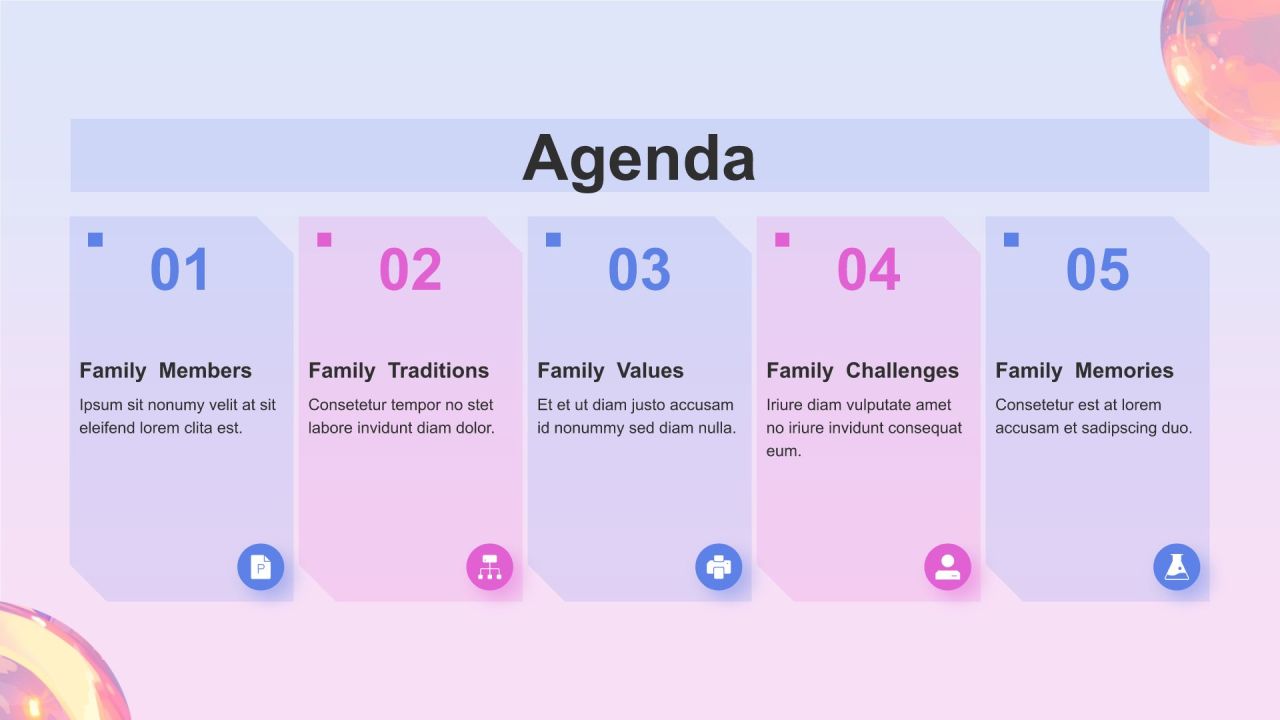 Agenda

01

Family Members

Ipsum sit nonumy velit at sit eleifend lorem clita est.

02

Family Traditions

Consetetur tempor no stet labore invidunt diam dolor.

03

Family Values

Et et ut diam justo accusam id nonummy sed diam nulla.

04

Family Challenges

Iriure diam vulputate amet no iriure invidunt consequat eum.

05

Family Memories

Consetetur est at lorem accusam et sadipscing duo.